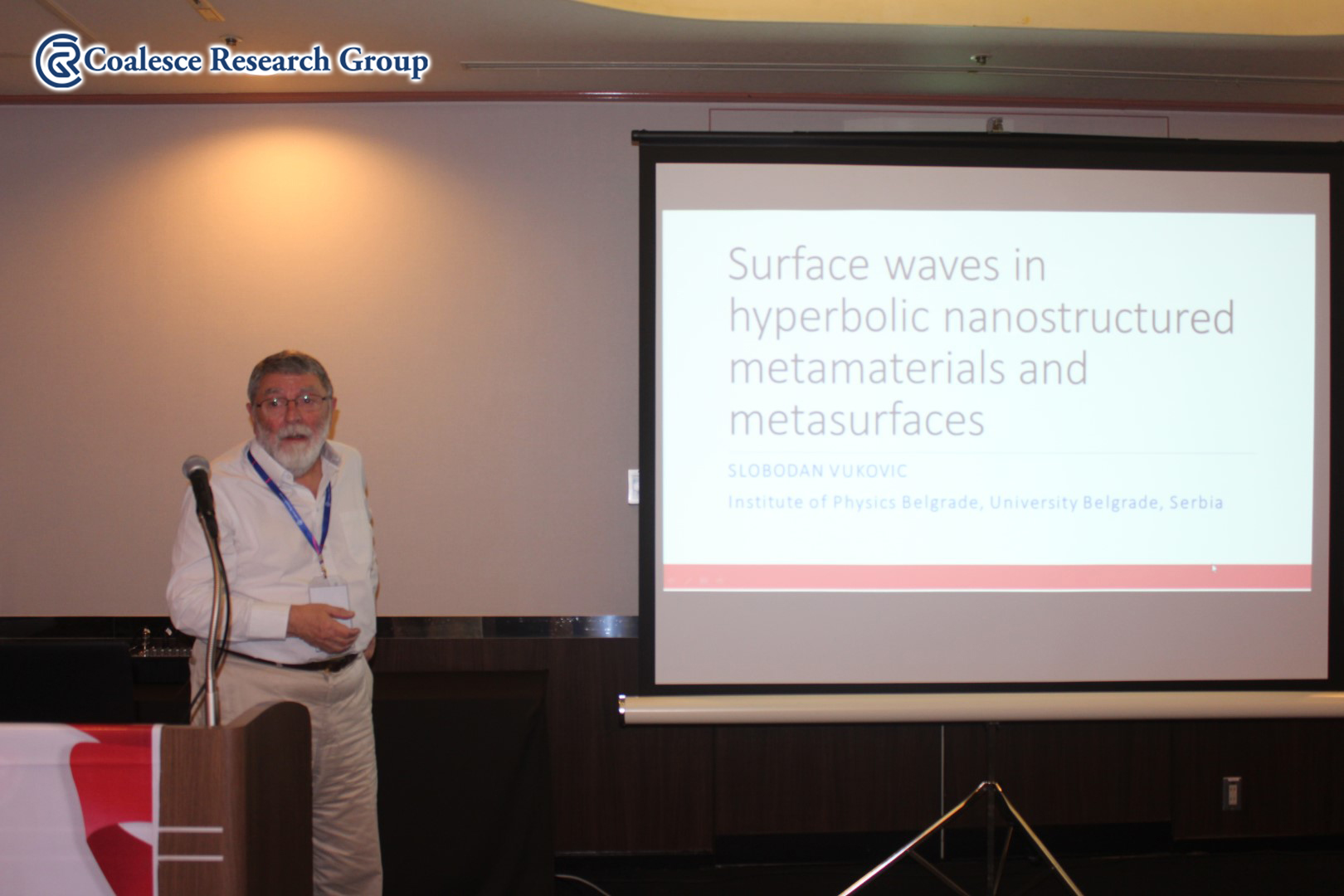 Coalesce Research Group

Surface waves in hyperbolic nanostructured metamaterials and metasurfaces

SLOBODAN VUKOVIC

Institute of Physics Belgrade, University Belgrade, Serbia